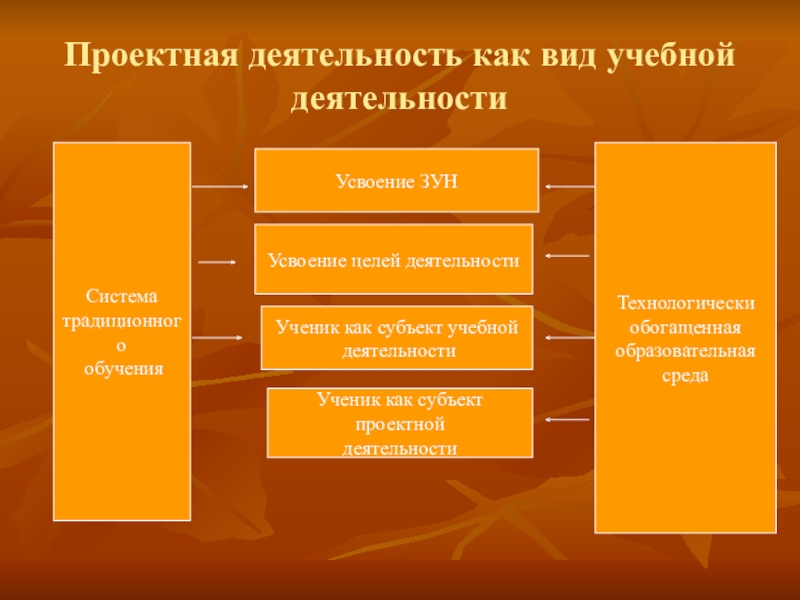 Проектная деятельность как вид учебной деятельности

Система традиционного обучения

Усвоение ЗУН

Усвоение целей деятельности

Ученик как субъект учебной деятельности

Ученик как субъект проектной деятельности

Технологически обогащенная образовательная среда